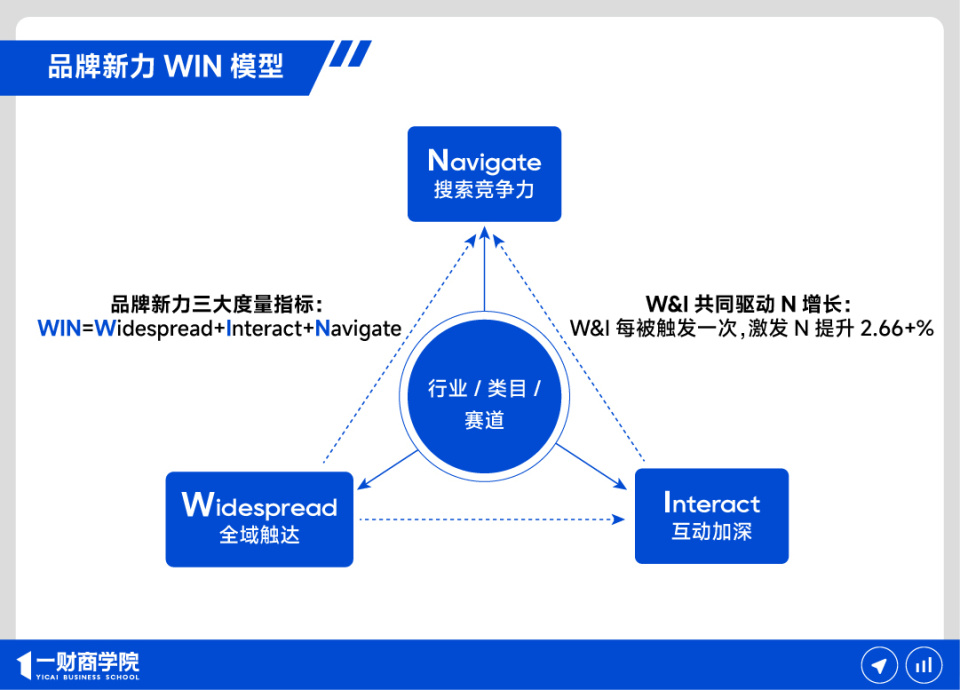 品牌新力 WIN 模型

Navigate
搜索竞争力

品牌新力三大度量指标：
WIN=Widespread+Interact+Navigate

W&I 共同驱动 N 增长：
W&I 每被触发一次，激发 N 提升 2.66+%

行业 / 类目 / 赛道

Widespread
全域触达

Interact
互动加深

一财商学院
YICAI BUSINESS SCHOOL